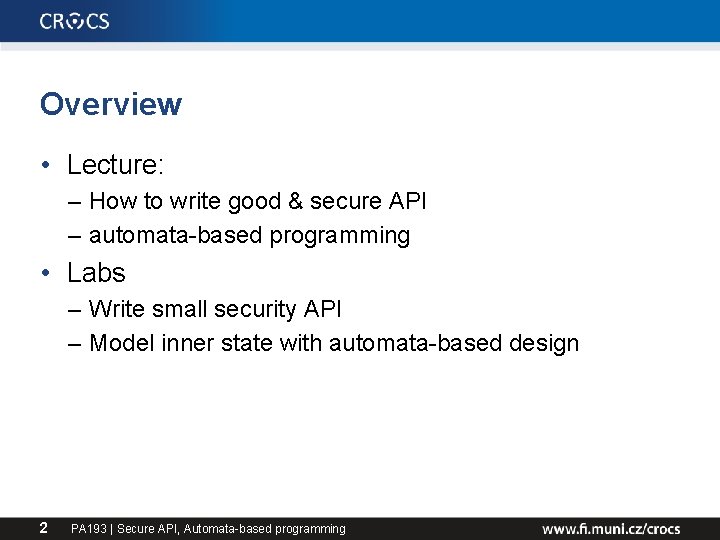 CROCS

Overview

• Lecture:
– How to write good & secure API
– automata-based programming
• Labs
– Write small security API
– Model inner state with automata-based design

2 PA193 | Secure API, Automata-based programming www.fi.muni.cz/crocs